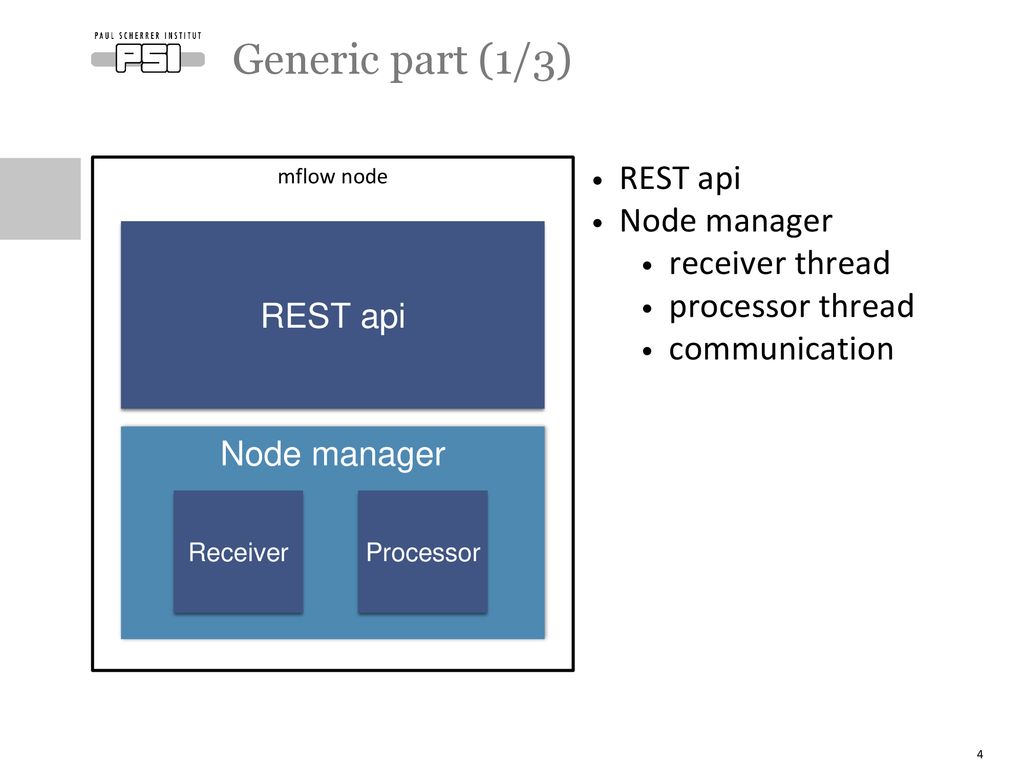 PAUL SCHERRER INSTITUT
PSI

Generic part (1/3)

mflow node

REST api

Node manager

Receiver

Processor

• REST api
• Node manager
  • receiver thread
  • processor thread
  • communication

4